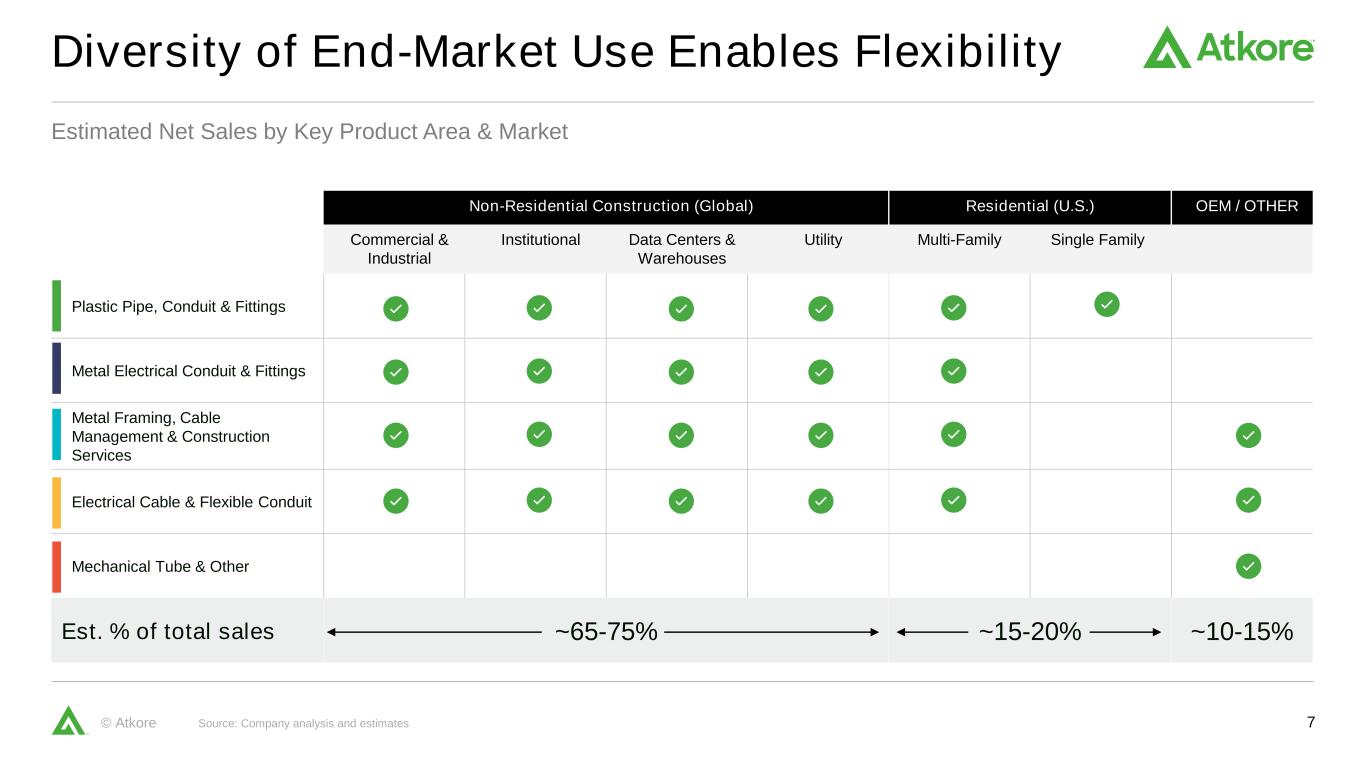 Diversity of End-Market Use Enables Flexibility

Atkore

Estimated Net Sales by Key Product Area & Market

| | Non-Residential Construction (Global) | | | | Residential (U.S.) | | OEM / OTHER |
|---|---|---|---|---|---|---|---|
| | Commercial & Industrial | Institutional | Data Centers & Warehouses | Utility | Multi-Family | Single Family | |
| Plastic Pipe, Conduit & Fittings | ✓ | ✓ | ✓ | ✓ | ✓ | ✓ | |
| Metal Electrical Conduit & Fittings | ✓ | ✓ | ✓ | ✓ | ✓ | | |
| Metal Framing, Cable Management & Construction Services | ✓ | ✓ | ✓ | ✓ | ✓ | | ✓ |
| Electrical Cable & Flexible Conduit | ✓ | ✓ | ✓ | ✓ | ✓ | | ✓ |
| Mechanical Tube & Other | | | | | | | ✓ |
| Est. % of total sales | ~65-75% | | | | ~15-20% | | ~10-15% |

© Atkore Source: Company analysis and estimates 7